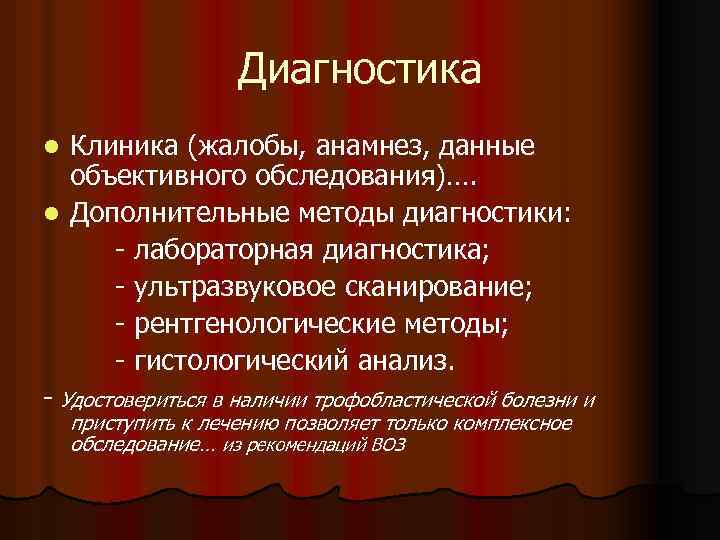 Диагностика

Клиника (жалобы, анамнез, данные объективного обследования)….

Дополнительные методы диагностики:

- лабораторная диагностика;

- ультразвуковое сканирование;

- рентгенологические методы;

- гистологический анализ.

- Удостовериться в наличии трофобластической болезни и приступить к лечению позволяет только комплексное обследование… из рекомендаций ВОЗ